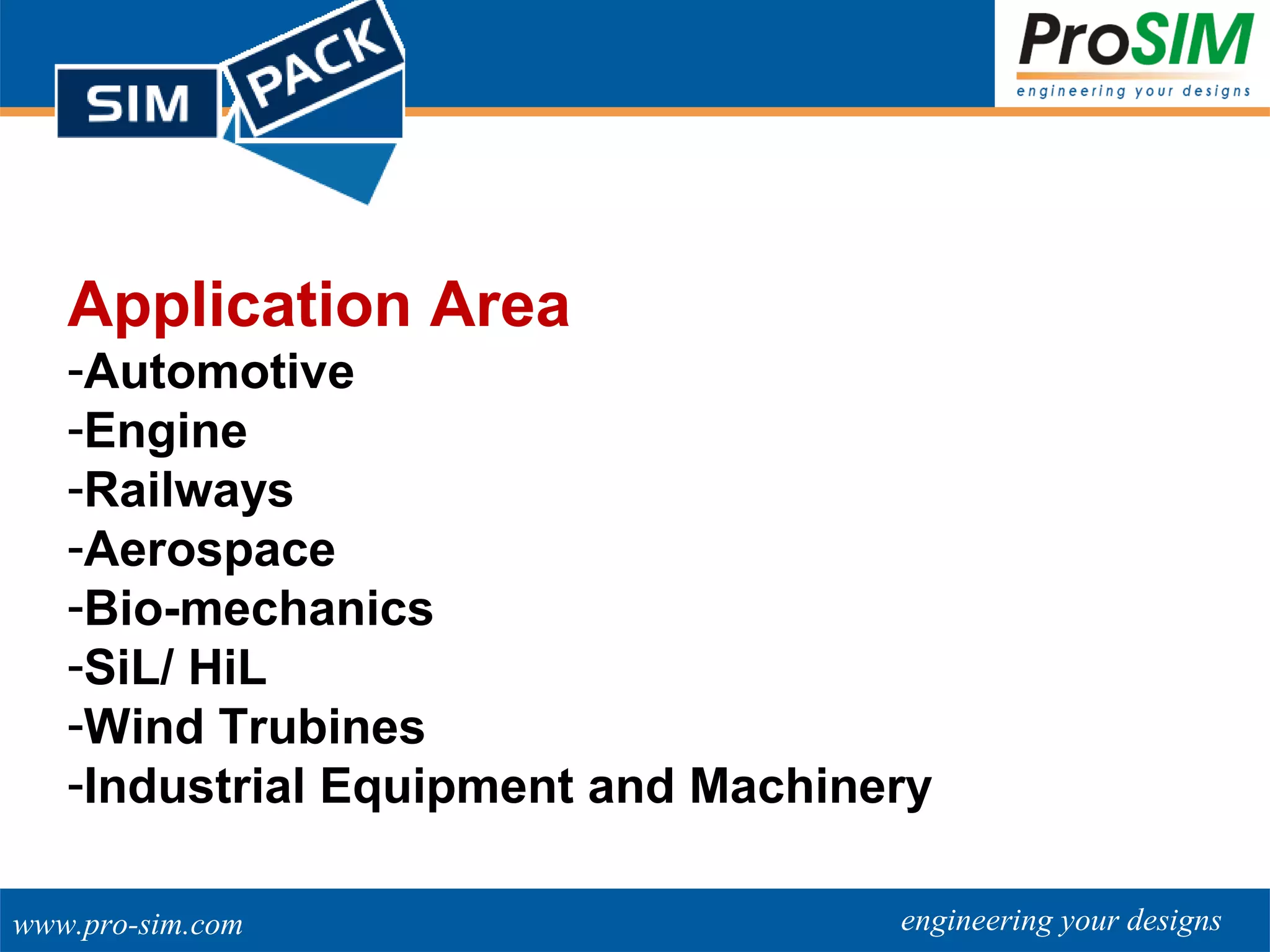 SIM PACK

ProSIM
engineering your designs

Application Area
-Automotive
-Engine
-Railways
-Aerospace
-Bio-mechanics
-SiL/ HiL
-Wind Trubines
-Industrial Equipment and Machinery

www.pro-sim.com
engineering your designs